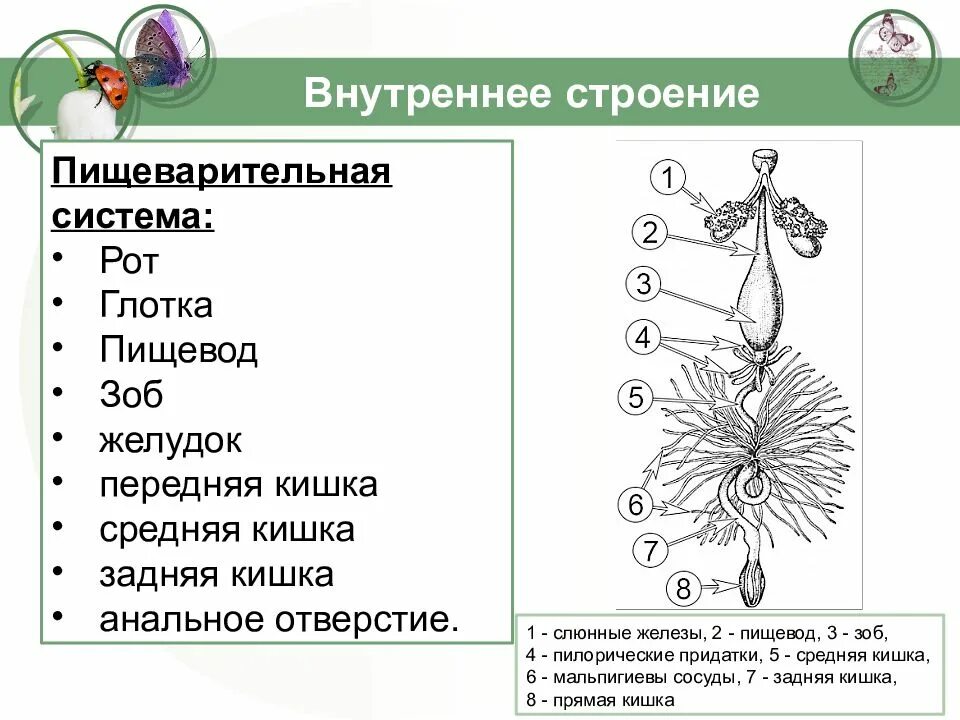 Внутреннее строение

Пищеварительная система:
• Рот
• Глотка
• Пищевод
• Зоб
• желудок
• передняя кишка
• средняя кишка
• задняя кишка
• анальное отверстие.

1
2
3
4
5
6
7
8

1 - слюнные железы, 2 - пищевод, 3 - зоб, 4 - пилорические придатки, 5 - средняя кишка, 6 - мальпигиевы сосуды, 7 - задняя кишка, 8 - прямая кишка